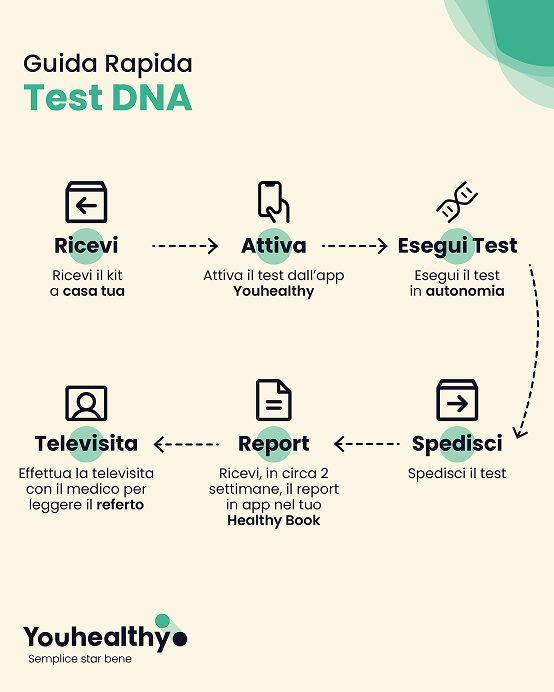 Guida Rapida
Test DNA

Ricevi
Ricevi il kit a casa tua

Attiva
Attiva il test dall'app Youhealthy

Esegui Test
Esegui il test in autonomia

Spedisci
Spedisci il test

Report
Ricevi, in circa 2 settimane, il report in app nel tuo Healthy Book

Televisita
Effettua la televisita con il medico per leggere il referto

Youhealthy
Semplice star bene